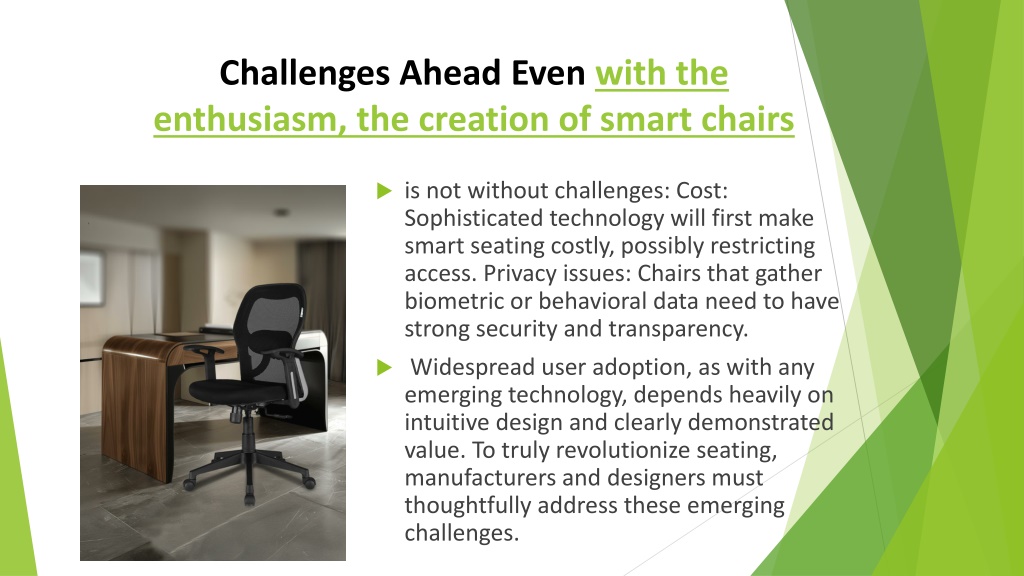 Challenges Ahead Even with the enthusiasm, the creation of smart chairs

is not without challenges: Cost: Sophisticated technology will first make smart seating costly, possibly restricting access. Privacy issues: Chairs that gather biometric or behavioral data need to have strong security and transparency.

Widespread user adoption, as with any emerging technology, depends heavily on intuitive design and clearly demonstrated value. To truly revolutionize seating, manufacturers and designers must thoughtfully address these emerging challenges.